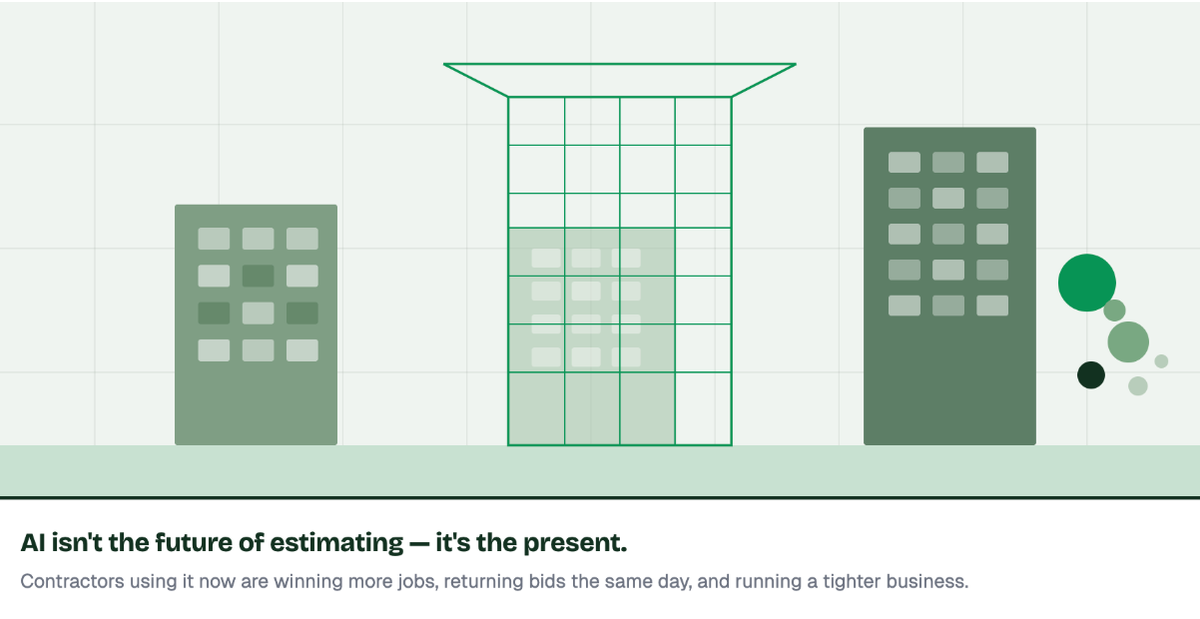 AI isn't the future of estimating — it's the present.

Contractors using it now are winning more jobs, returning bids the same day, and running a tighter business.